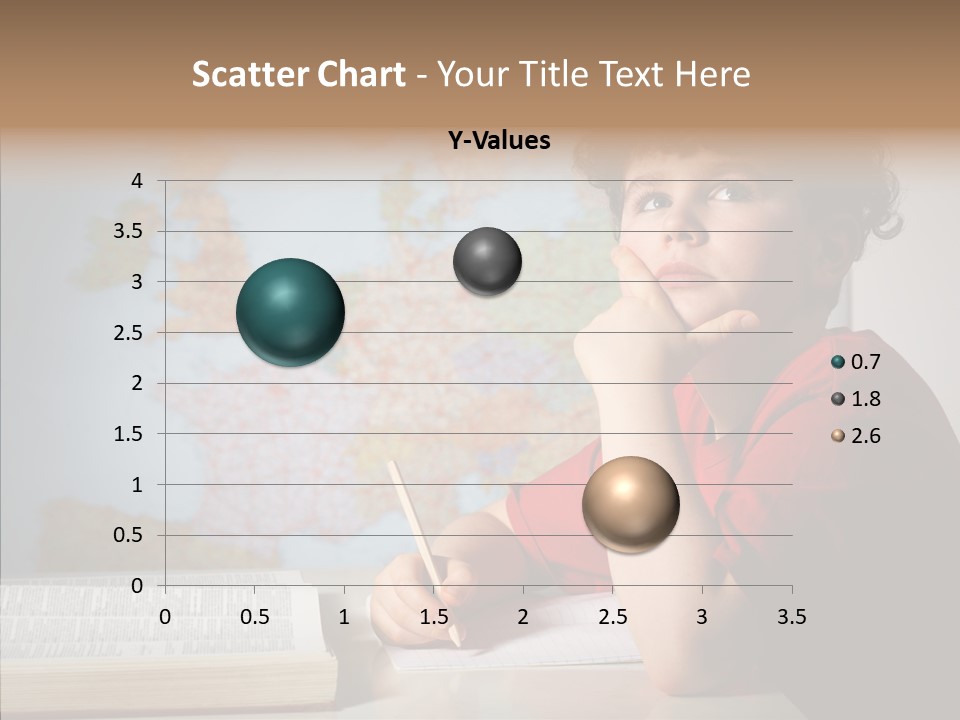 Scatter Chart - Your Title Text Here

Y-Values

4
3.5
3
2.5
2
1.5
1
0.5
0

0 0.5 1 1.5 2 2.5 3 3.5

0.7
1.8
2.6